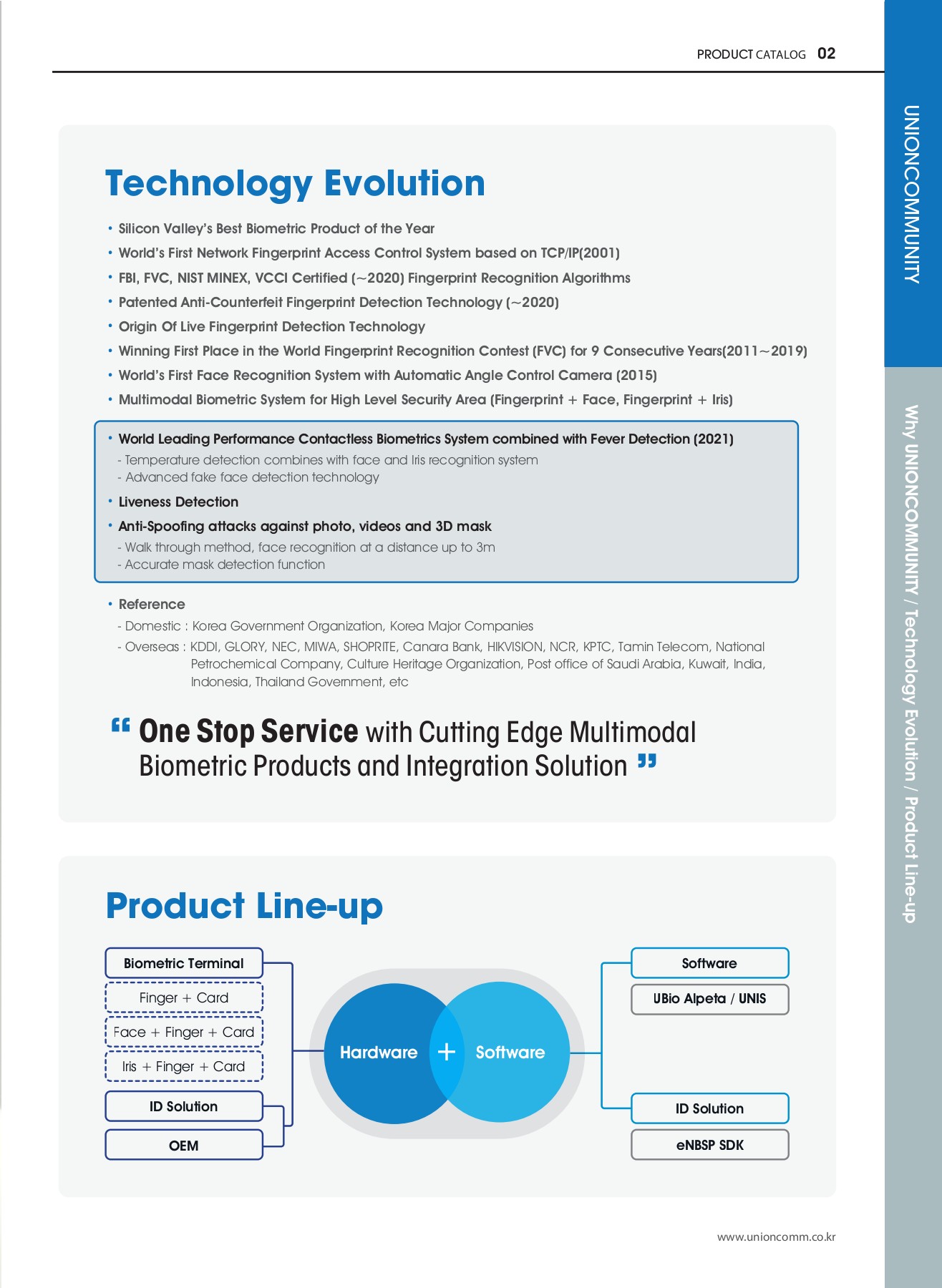 PRODUCT CATALOG 02

UNIONCOMMUNITY

Why UNIONCOMMUNITY / Technology Evolution / Product Line-up

Technology Evolution

• Silicon Valley's Best Biometric Product of the Year
• World's First Network Fingerprint Access Control System based on TCP/IP(2001)
• FBI, FVC, NIST MINEX, VCCI Certified (~2020) Fingerprint Recognition Algorithms
• Patented Anti-Counterfeit Fingerprint Detection Technology (~2020)
• Origin Of Live Fingerprint Detection Technology
• Winning First Place in the World Fingerprint Recognition Contest (FVC) for 9 Consecutive Years(2011~2019)
• World's First Face Recognition System with Automatic Angle Control Camera (2015)
• Multimodal Biometric System for High Level Security Area (Fingerprint + Face, Fingerprint + Iris)

• World Leading Performance Contactless Biometrics System combined with Fever Detection (2021)
- Temperature detection combines with face and Iris recognition system
- Advanced fake face detection technology
• Liveness Detection
• Anti-Spoofing attacks against photo, videos and 3D mask
- Walk through method, face recognition at a distance up to 3m
- Accurate mask detection function

• Reference
- Domestic : Korea Government Organization, Korea Major Companies
- Overseas : KDDI, GLORY, NEC, MIWA, SHOPRITE, Canara Bank, HIKVISION, NCR, KPTC, Tamin Telecom, National Petrochemical Company, Culture Heritage Organization, Post office of Saudi Arabia, Kuwait, India, Indonesia, Thailand Government, etc

“ One Stop Service with Cutting Edge Multimodal Biometric Products and Integration Solution ”

Product Line-up

Biometric Terminal
Finger + Card
Face + Finger + Card
Iris + Finger + Card
ID Solution
OEM

Hardware + Software

Software
UBio Alpeta / UNIS
ID Solution
eNBSP SDK

www.unioncomm.co.kr